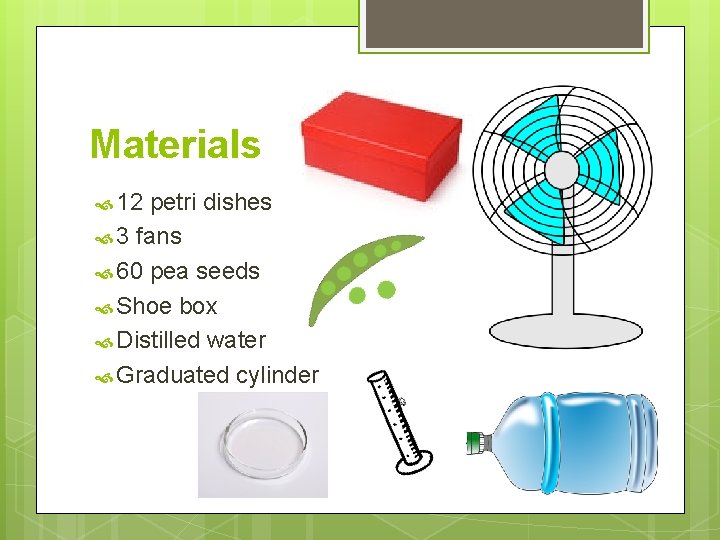 Materials

12 petri dishes
3 fans
60 pea seeds
Shoe box
Distilled water
Graduated cylinder